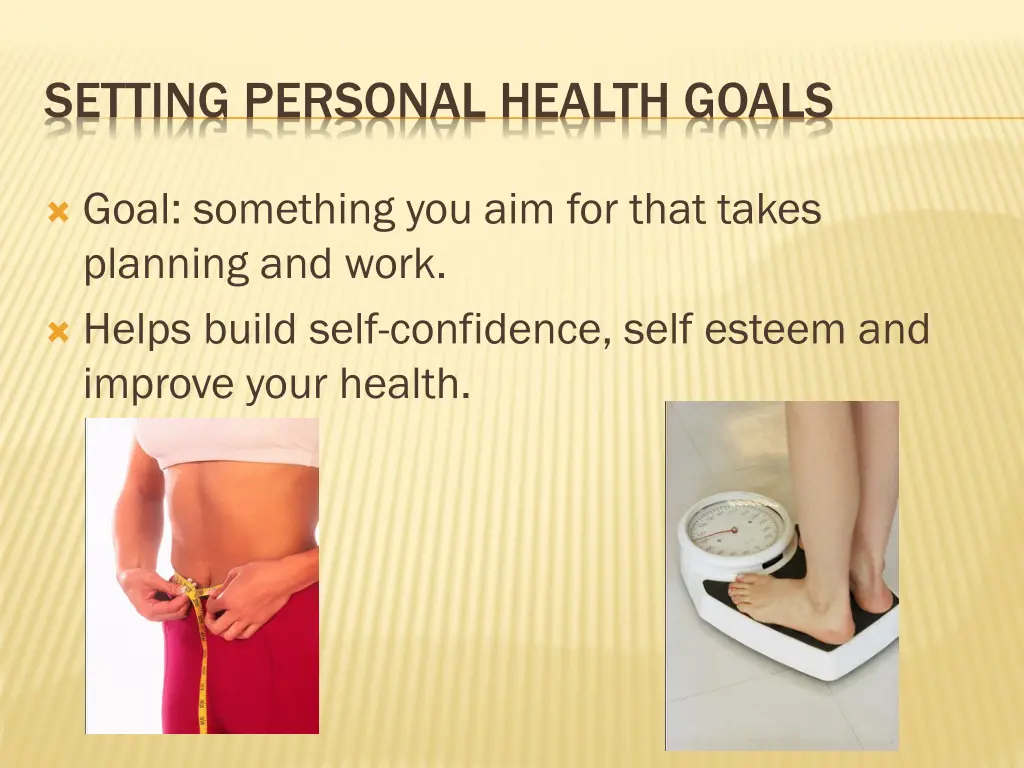 SETTING PERSONAL HEALTH GOALS

Goal: something you aim for that takes planning and work.

Helps build self-confidence, self esteem and improve your health.